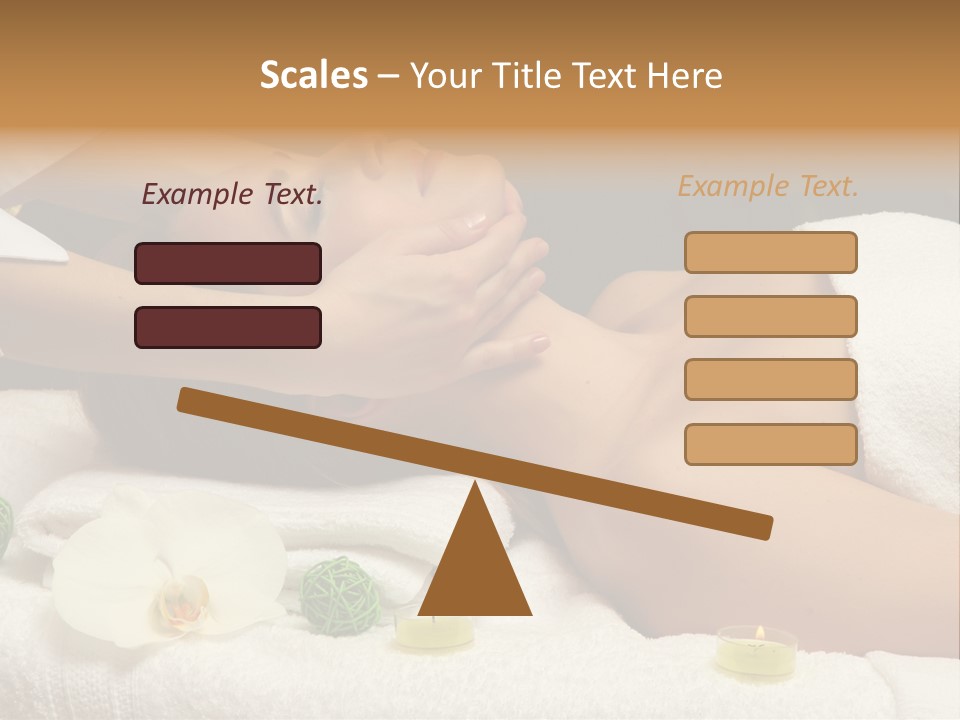 Scales – Your Title Text Here

Example Text.

Example Text.